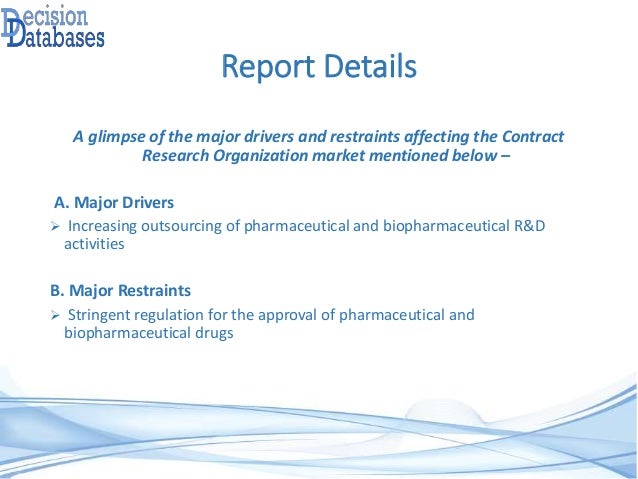 Decision Databases

Report Details

A glimpse of the major drivers and restraints affecting the Contract Research Organization market mentioned below –

A. Major Drivers

➢ Increasing outsourcing of pharmaceutical and biopharmaceutical R&D activities

B. Major Restraints

➢ Stringent regulation for the approval of pharmaceutical and biopharmaceutical drugs